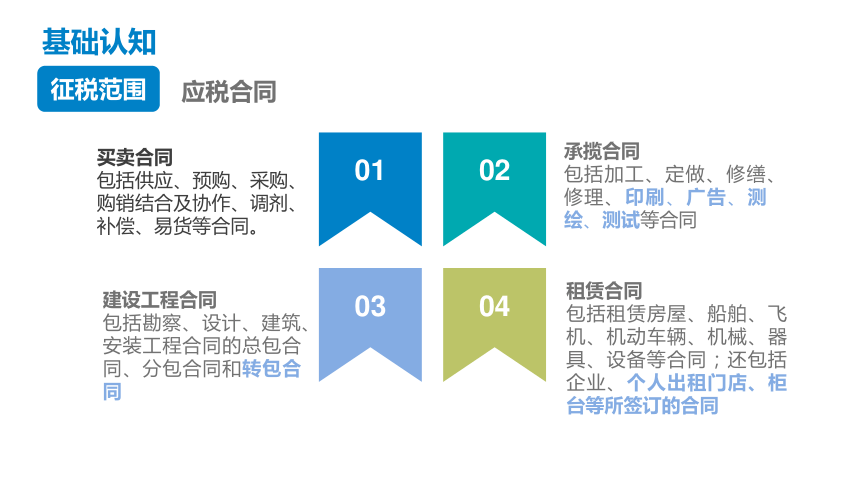 基础认知

征税范围

应税合同

买卖合同
包括供应、预购、采购、购销结合及协作、调剂、补偿、易货等合同。

01

02

承揽合同
包括加工、定做、修缮、修理、印刷、广告、测绘、测试等合同

建设工程合同
包括勘察、设计、建筑、安装工程合同的总包合同、分包合同和转包合同

03

04

租赁合同
包括租赁房屋、船舶、飞机、机动车辆、机械、器具、设备等合同；还包括企业、个人出租门店、柜台等所签订的合同